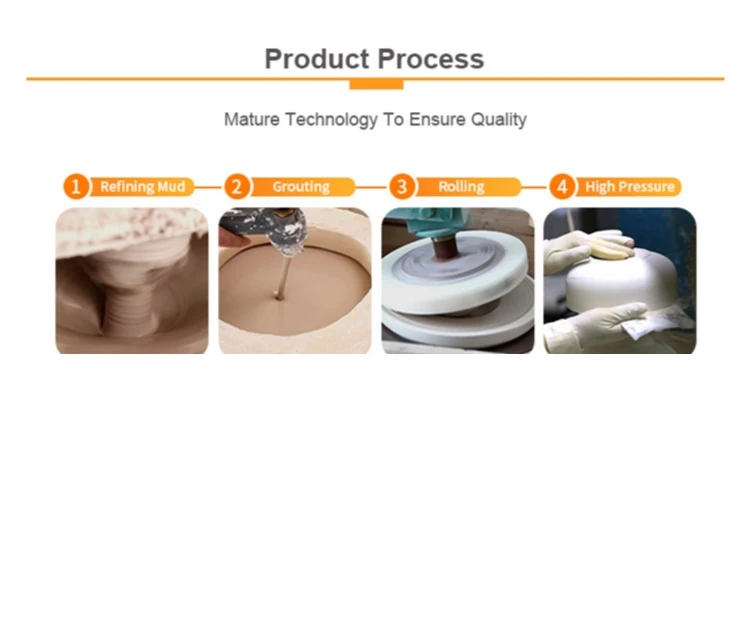 Product Process

Mature Technology To Ensure Quality

1 Refining Mud

2 Grouting

3 Rolling

4 High Pressure